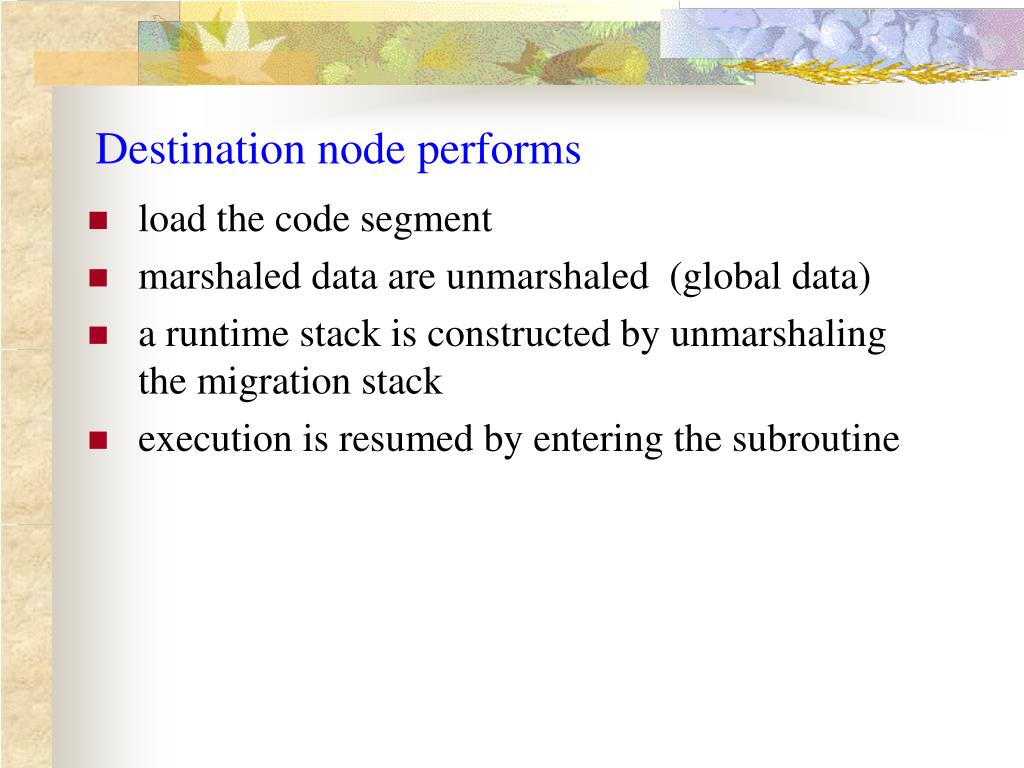 Destination node performs

- load the code segment
- marshaled data are unmarshaled (global data)
- a runtime stack is constructed by unmarshaling the migration stack
- execution is resumed by entering the subroutine